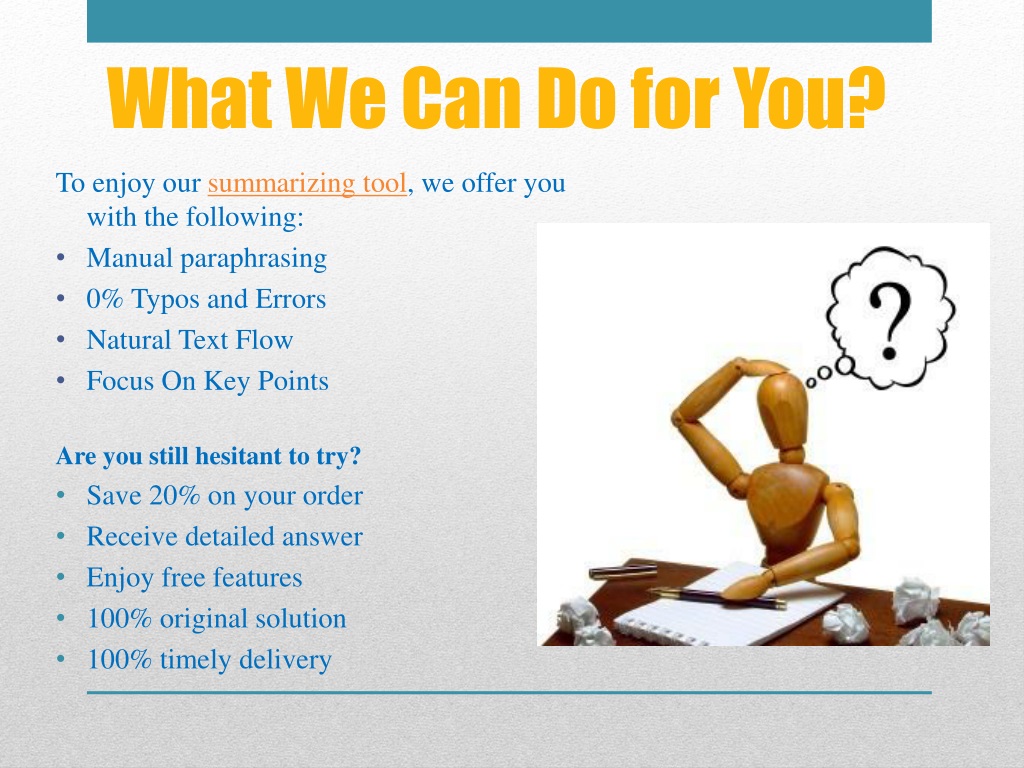 What We Can Do for You?

To enjoy our summarizing tool, we offer you with the following:
• Manual paraphrasing
• 0% Typos and Errors
• Natural Text Flow
• Focus On Key Points

Are you still hesitant to try?
• Save 20% on your order
• Receive detailed answer
• Enjoy free features
• 100% original solution
• 100% timely delivery

?